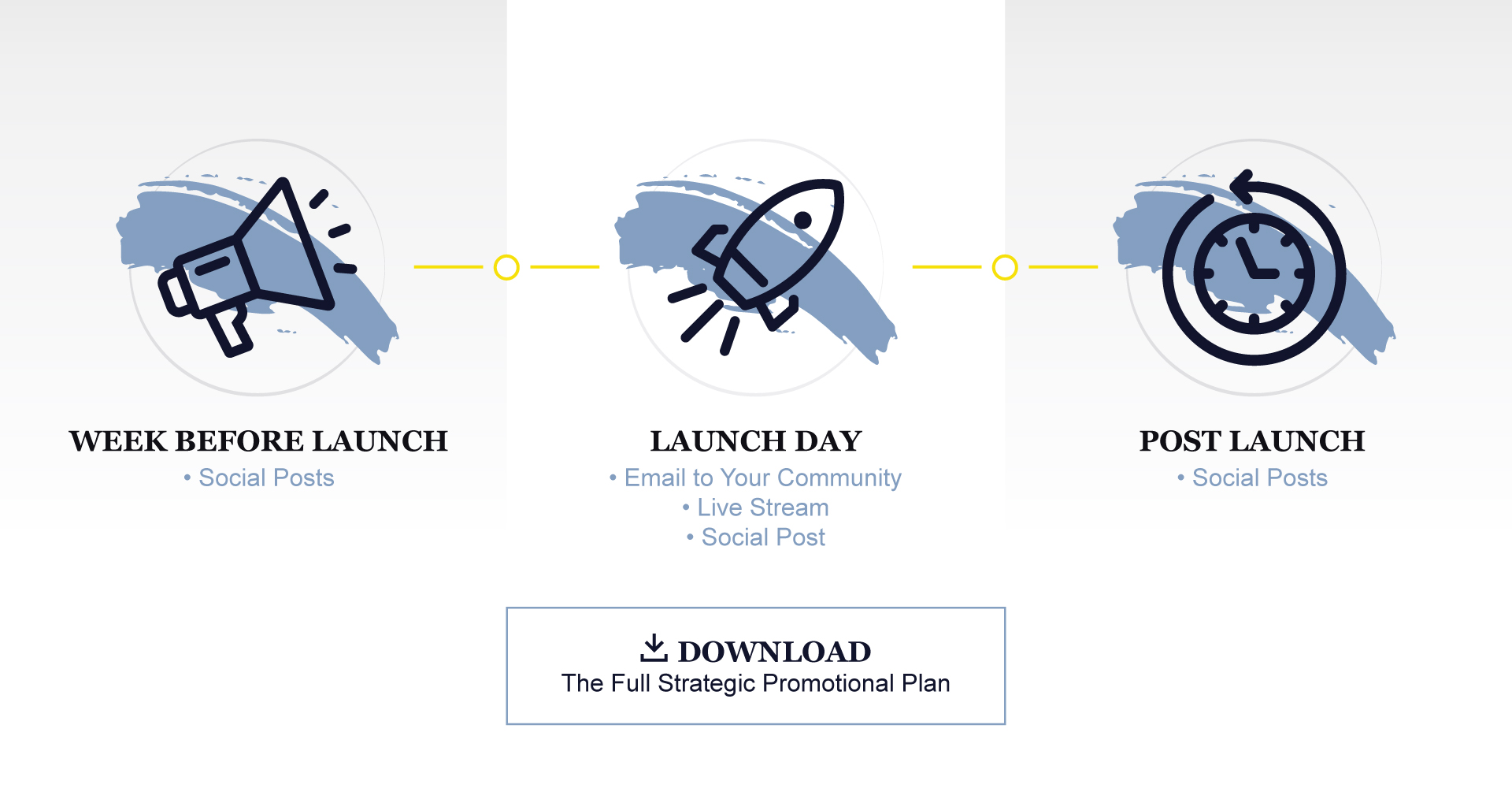 WEEK BEFORE LAUNCH
• Social Posts

LAUNCH DAY
• Email to Your Community
• Live Stream
• Social Post

POST LAUNCH
• Social Posts

DOWNLOAD
The Full Strategic Promotional Plan